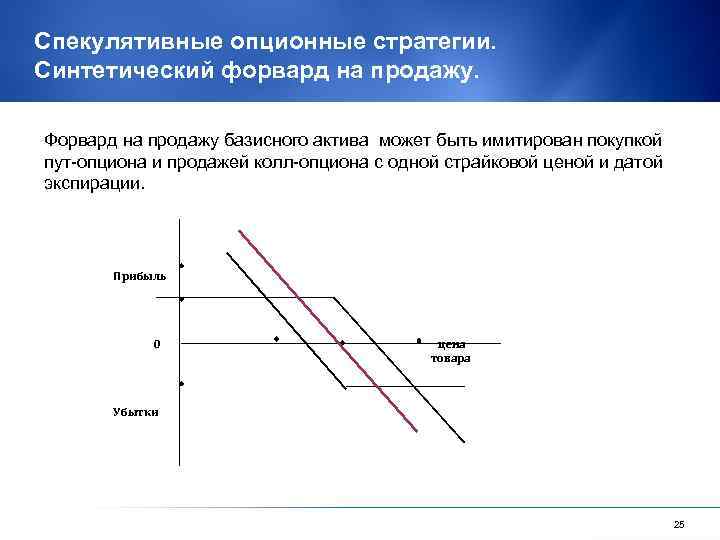 Спекулятивные опционные стратегии. Синтетический форвард на продажу.

Форвард на продажу базисного актива может быть имитирован покупкой пут-опциона и продажей колл-опциона с одной страйковой ценой и датой экспирации.

Прибыль

0

цена товара

Убытки

25